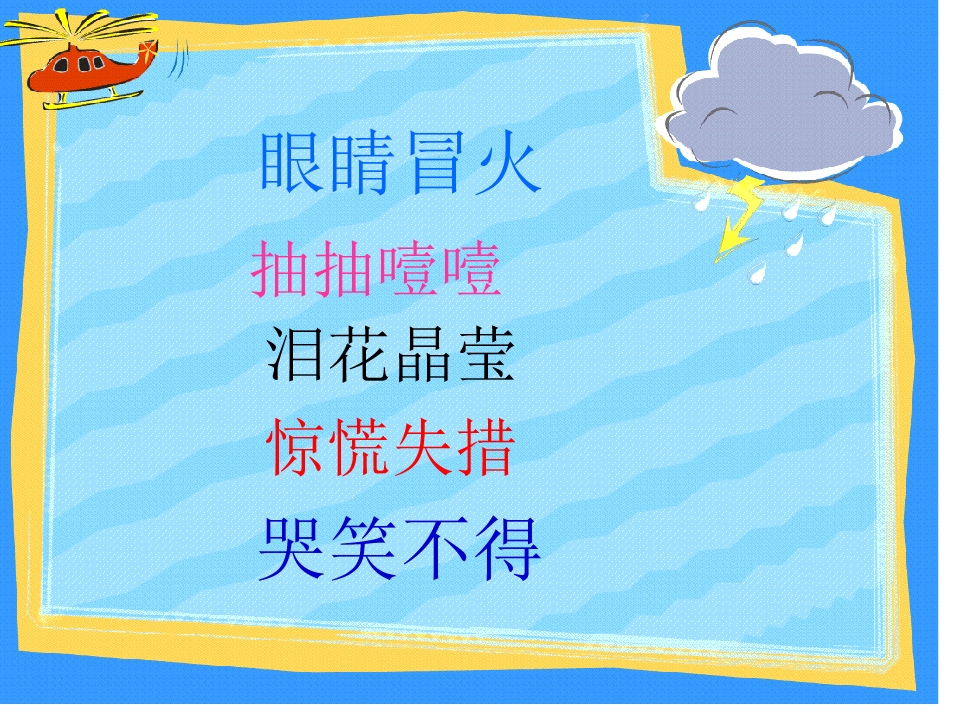 眼睛冒火

抽抽噎噎

泪花晶莹

惊慌失措

哭笑不得